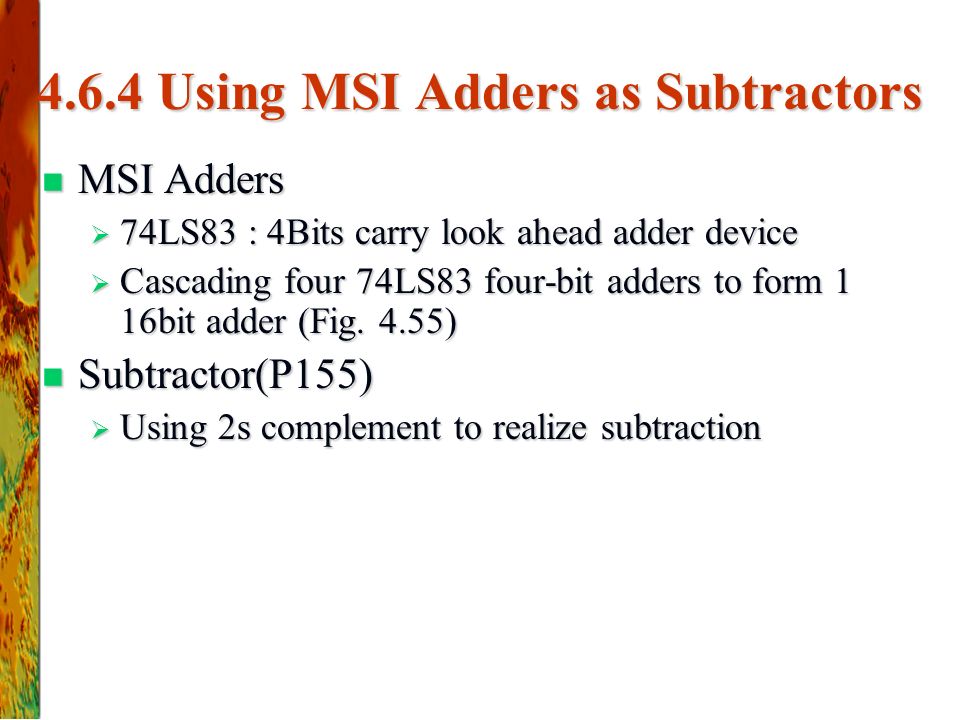 4.6.4 Using MSI Adders as Subtractors

MSI Adders

74LS83 : 4Bits carry look ahead adder device

Cascading four 74LS83 four-bit adders to form 1 16bit adder (Fig. 4.55)

Subtractor(P155)

Using 2s complement to realize subtraction